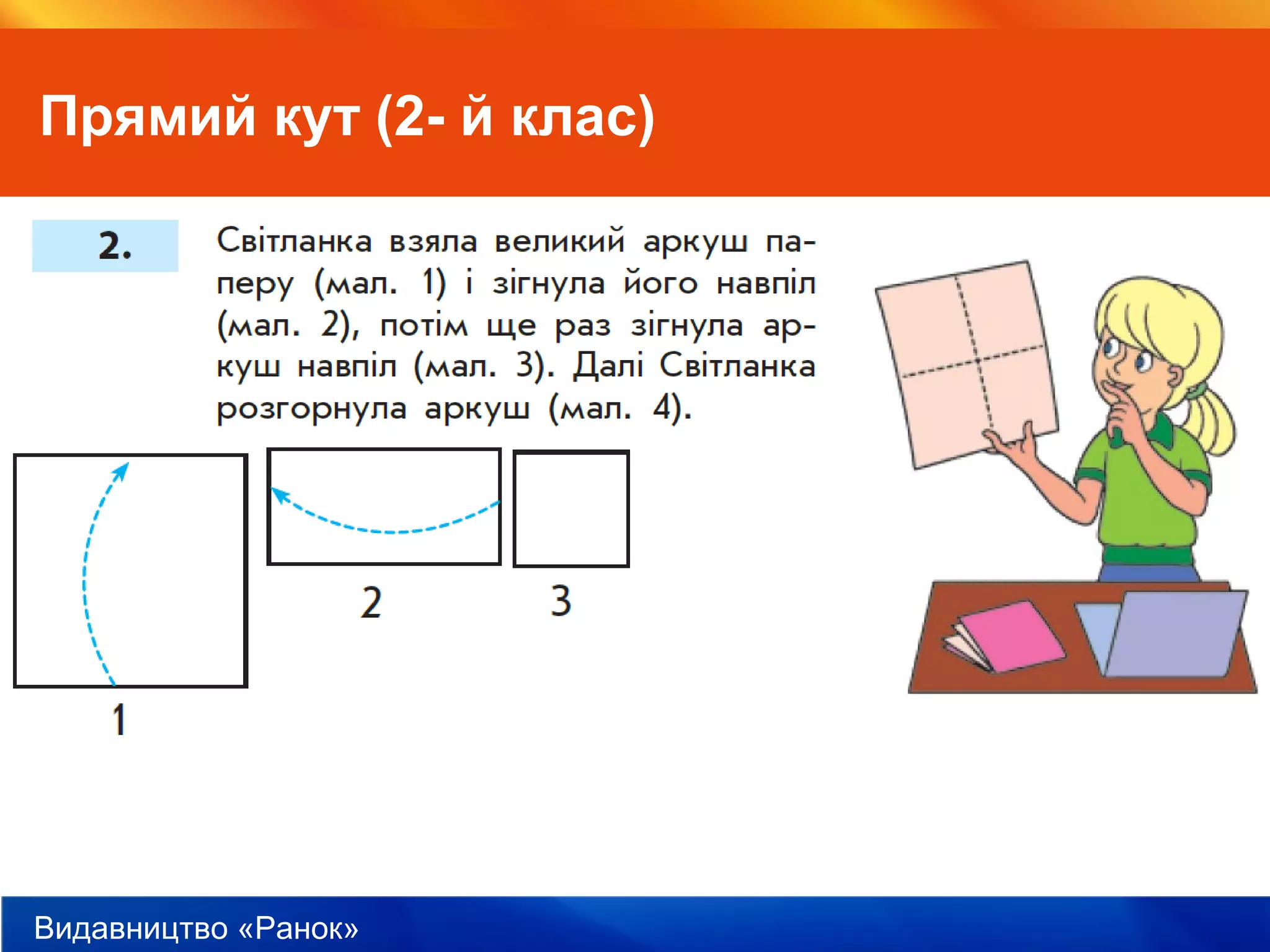 Прямий кут (2- й клас)

2. Світланка взяла великий аркуш паперу (мал. 1) і зігнула його навпіл (мал. 2), потім ще раз зігнула аркуш навпіл (мал. 3). Далі Світланка розгорнула аркуш (мал. 4).

1

2

3

Видавництво «Ранок»